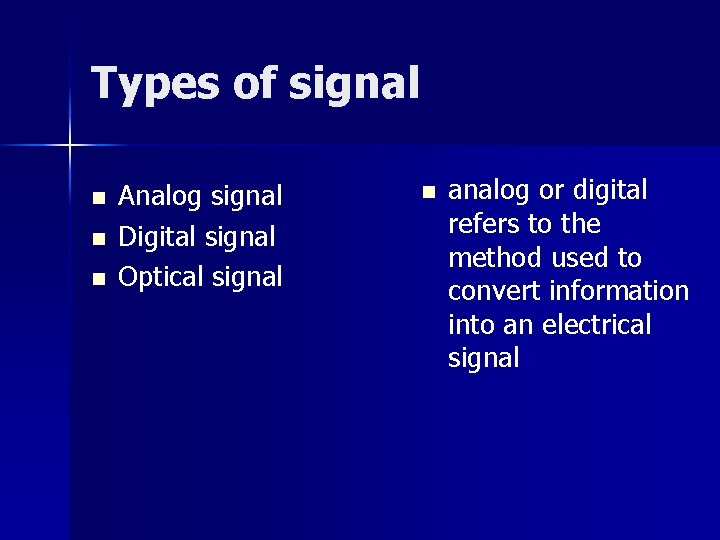 Types of signal

- Analog signal
- Digital signal
- Optical signal

- analog or digital refers to the method used to convert information into an electrical signal